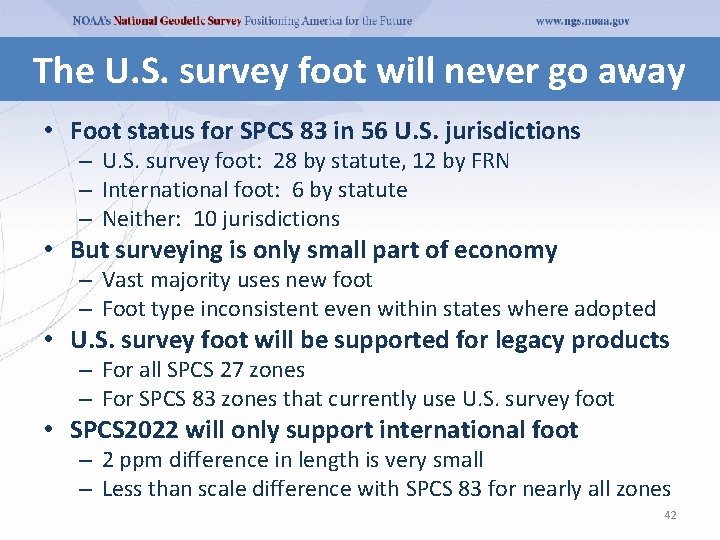 NOAA's National Geodetic Survey Positioning America for the Future www.ngs.noaa.gov

The U.S. survey foot will never go away

• Foot status for SPCS 83 in 56 U.S. jurisdictions
– U.S. survey foot: 28 by statute, 12 by FRN
– International foot: 6 by statute
– Neither: 10 jurisdictions
• But surveying is only small part of economy
– Vast majority uses new foot
– Foot type inconsistent even within states where adopted
• U.S. survey foot will be supported for legacy products
– For all SPCS 27 zones
– For SPCS 83 zones that currently use U.S. survey foot
• SPCS2022 will only support international foot
– 2 ppm difference in length is very small
– Less than scale difference with SPCS 83 for nearly all zones

42